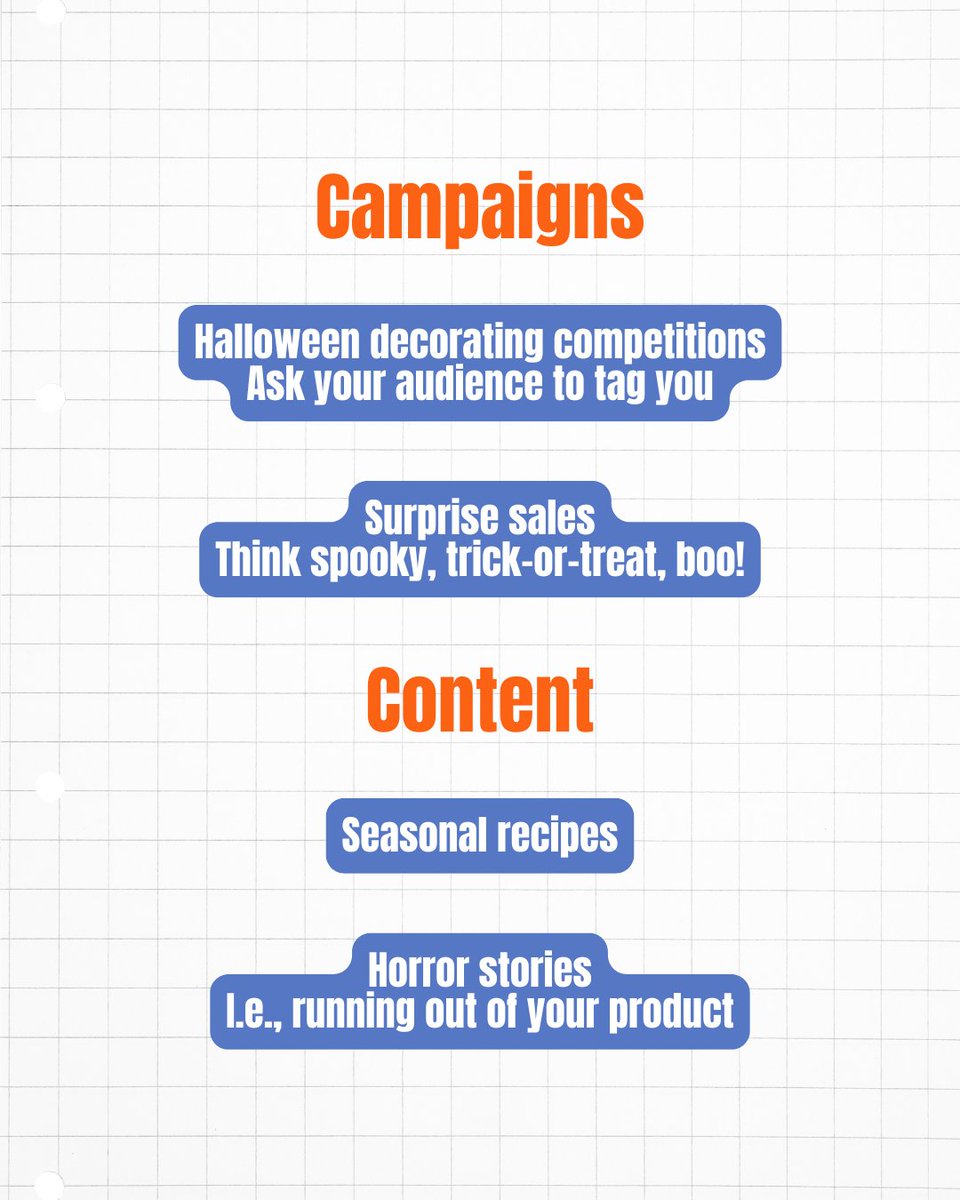 Campaigns

Halloween decorating competitions
Ask your audience to tag you

Surprise sales
Think spooky, trick-or-treat, boo!

Content

Seasonal recipes

Horror stories
I.e., running out of your product